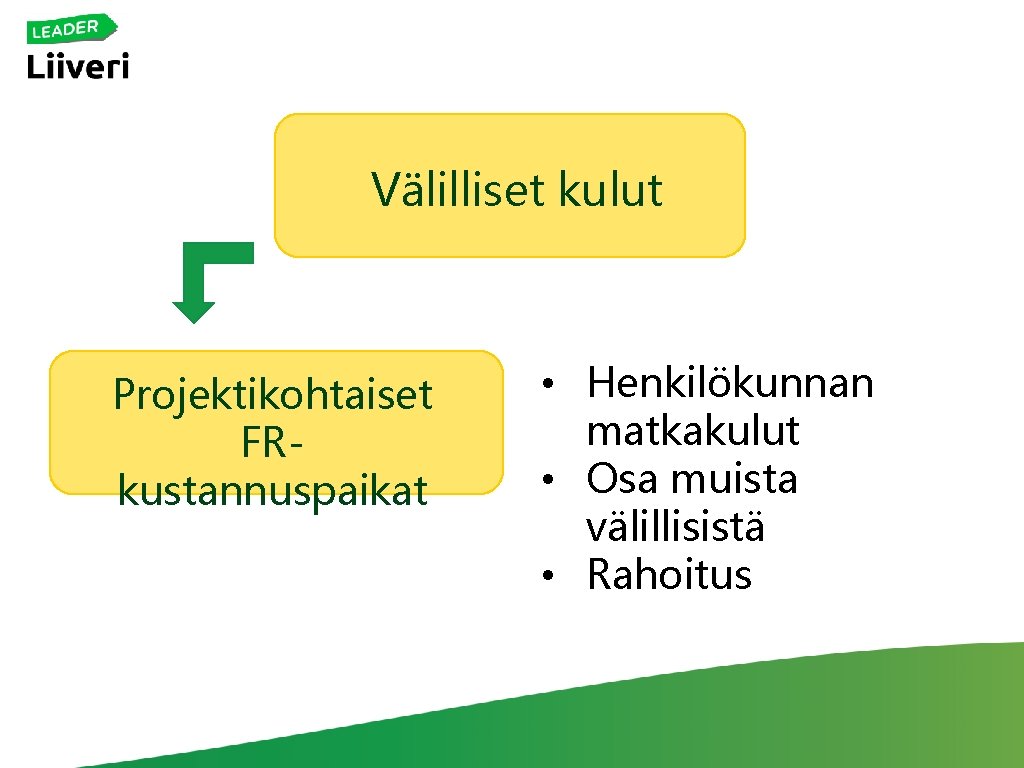 LEADER
Liiveri

Välilliset kulut

Projektikohtaiset FR-kustannuspaikat

• Henkilökunnan matkakulut
• Osa muista välillisistä
• Rahoitus